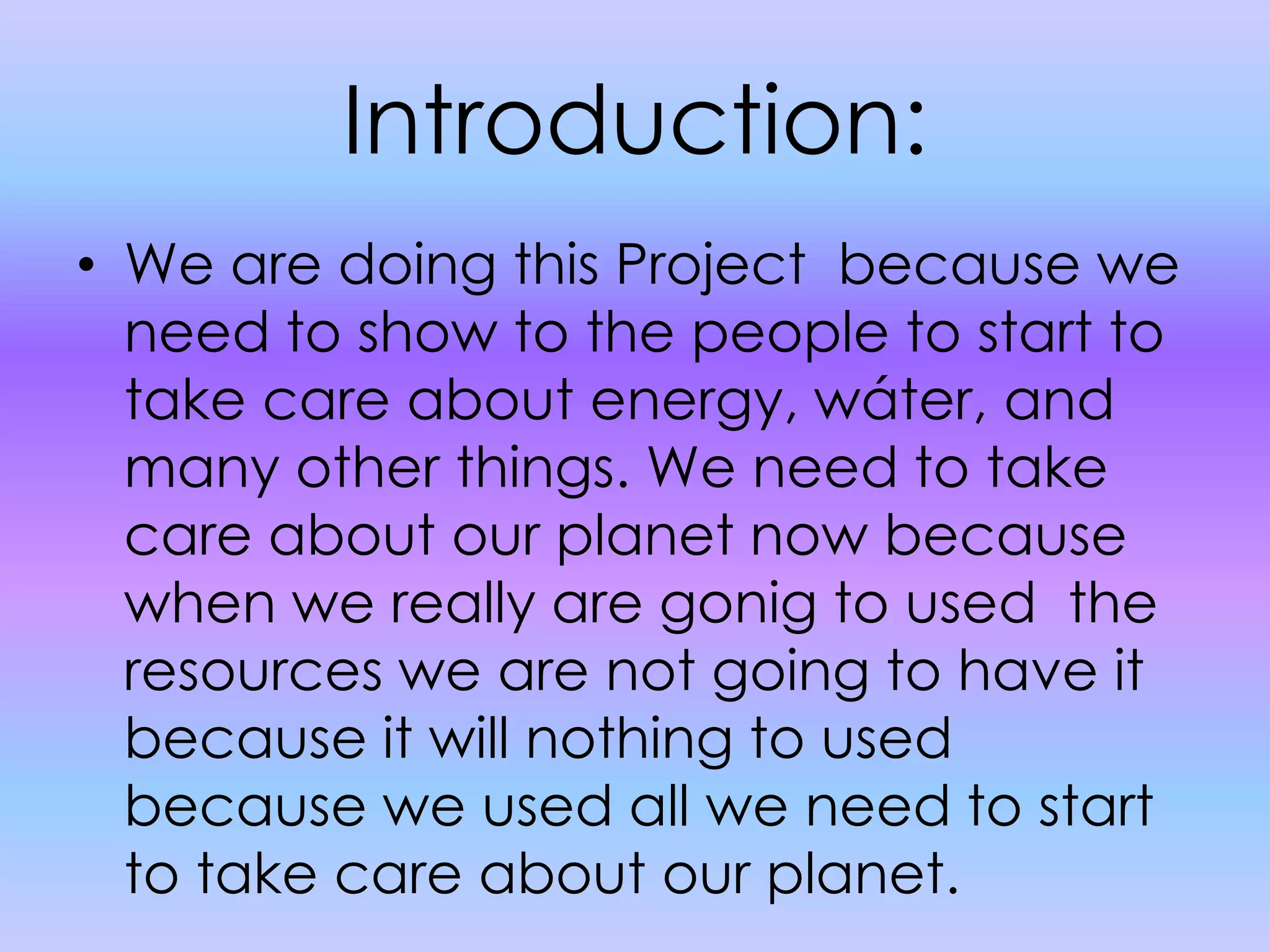 Introduction:

• We are doing this Project  because we need to show to the people to start to take care about energy, wáter, and many other things. We need to take care about our planet now because when we really are gonig to used  the resources we are not going to have it because it will nothing to used because we used all we need to start to take care about our planet.